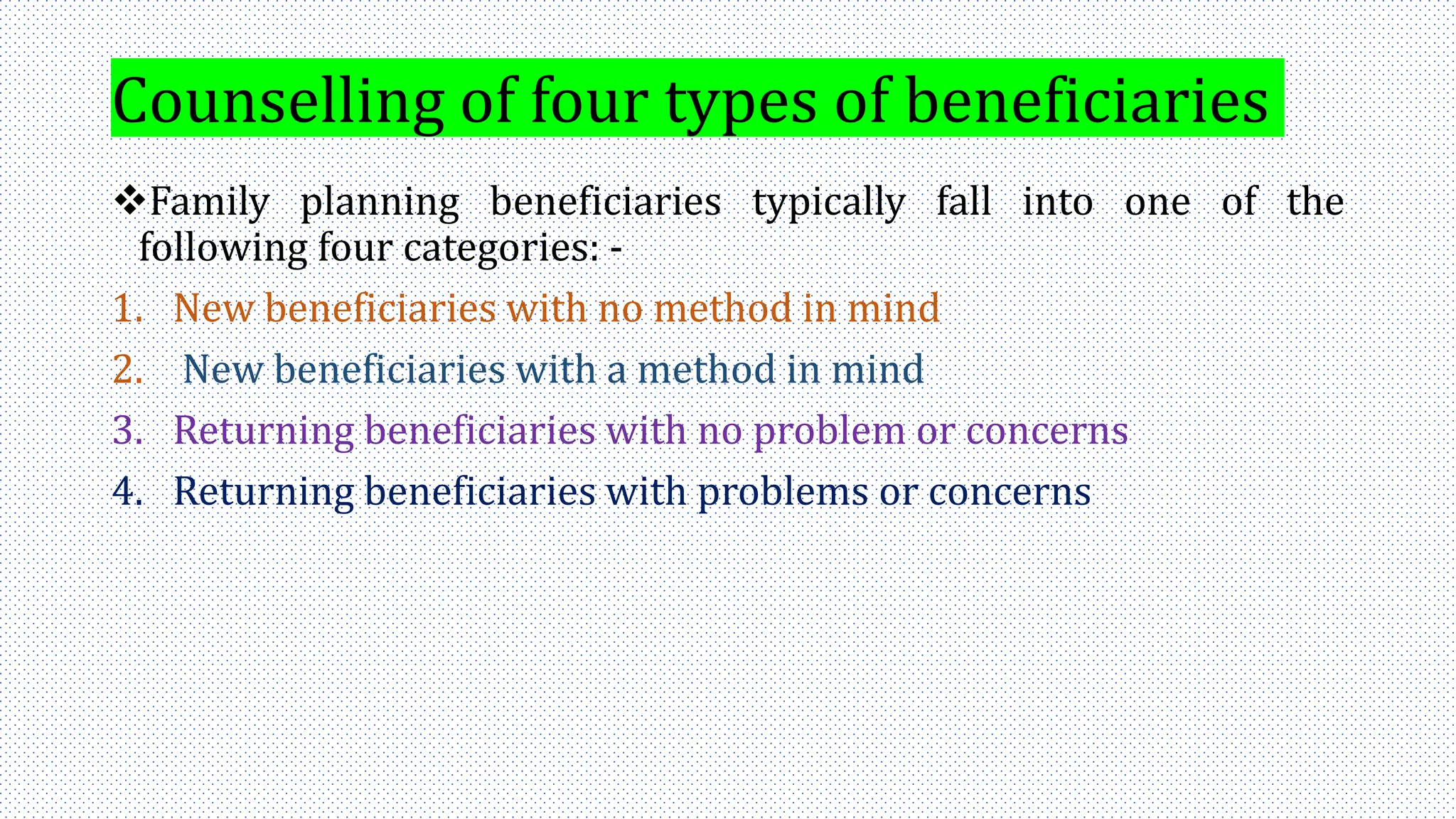 Counselling of four types of beneficiaries

❖Family planning beneficiaries typically fall into one of the following four categories: -

1. New beneficiaries with no method in mind
2. New beneficiaries with a method in mind
3. Returning beneficiaries with no problem or concerns
4. Returning beneficiaries with problems or concerns